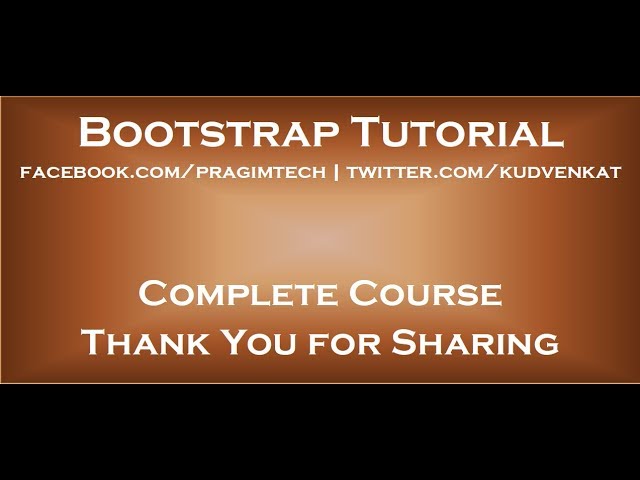 Bootstrap Tutorial
facebook.com/pragimtech | twitter.com/kudvenkat

Complete Course
Thank You for Sharing